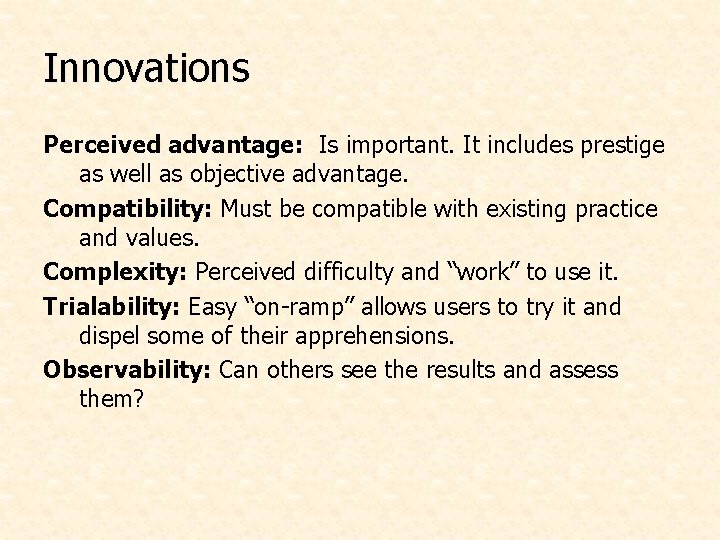 Innovations

Perceived advantage: Is important. It includes prestige as well as objective advantage.

Compatibility: Must be compatible with existing practice and values.

Complexity: Perceived difficulty and “work” to use it.

Trialability: Easy “on-ramp” allows users to try it and dispel some of their apprehensions.

Observability: Can others see the results and assess them?